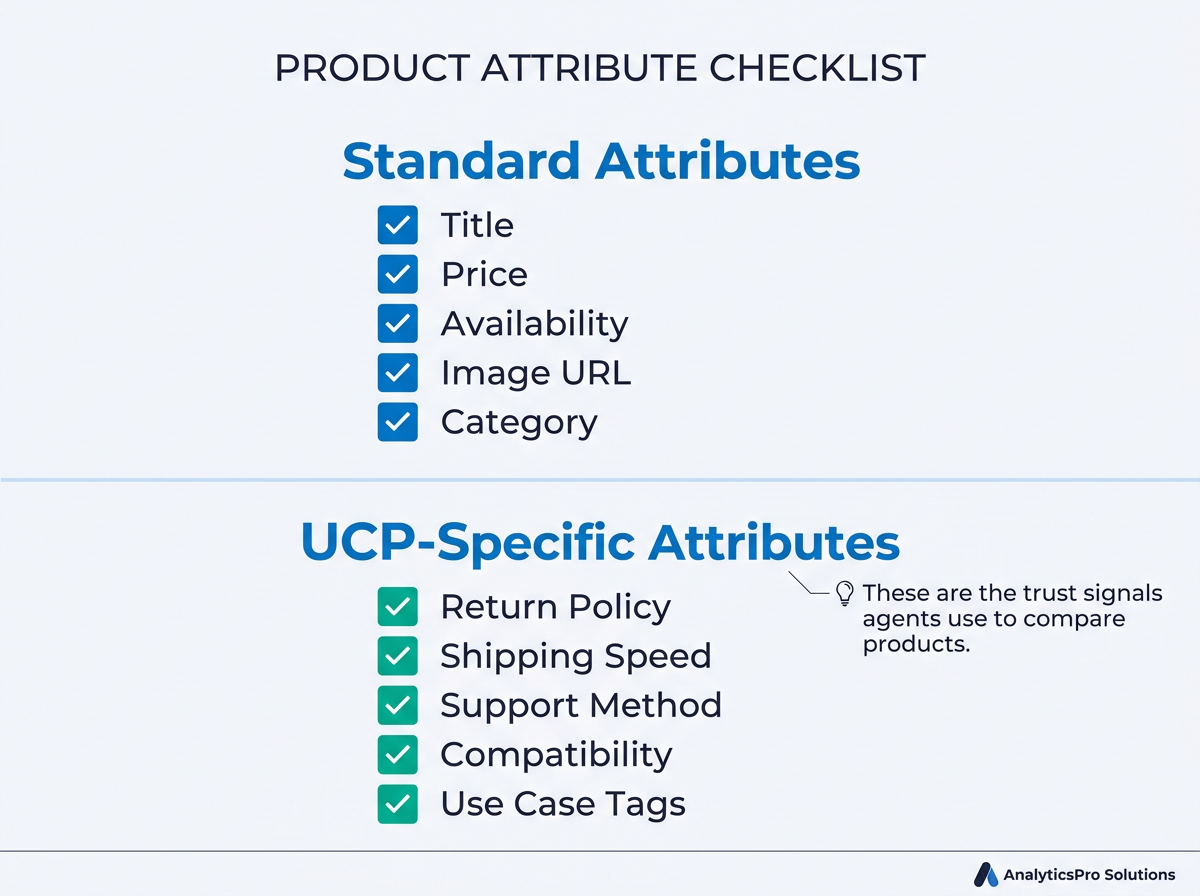 PRODUCT ATTRIBUTE CHECKLIST

Standard Attributes

Title
Price
Availability
Image URL
Category

UCP-Specific Attributes

These are the trust signals agents use to compare products.

Return Policy
Shipping Speed
Support Method
Compatibility
Use Case Tags

AnalyticsPro Solutions